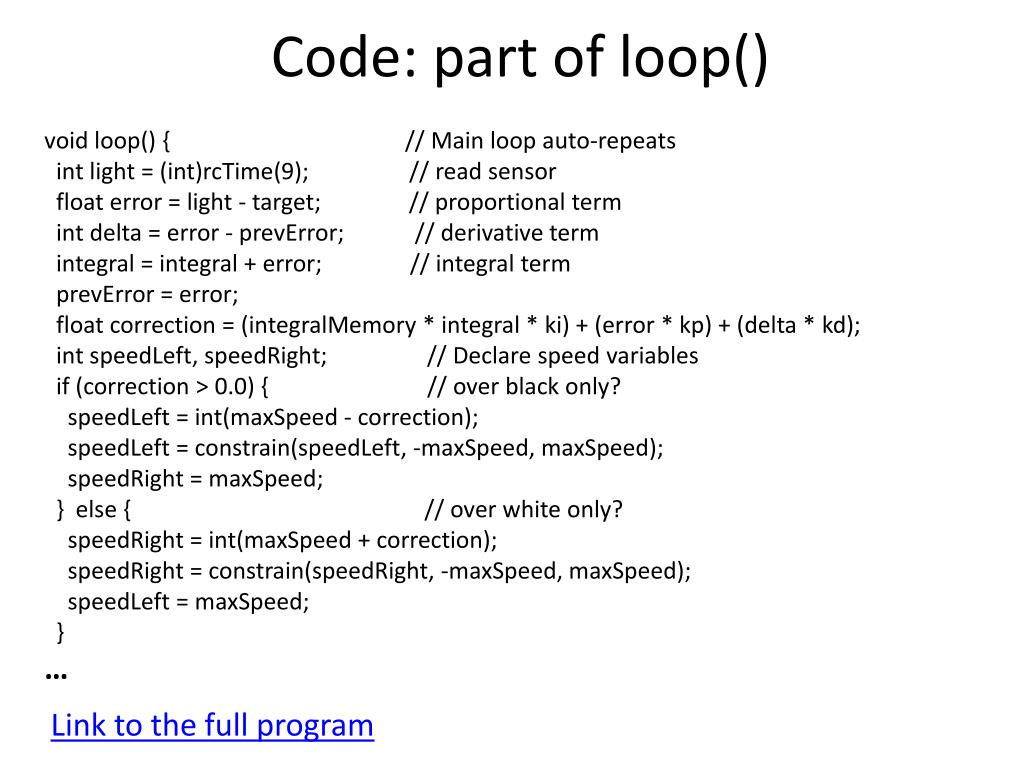 Code: part of loop()

void loop() { // Main loop auto-repeats
int light = (int)rcTime(9); // read sensor
float error = light - target; // proportional term
int delta = error - prevError; // derivative term
integral = integral + error; // integral term
prevError = error;
float correction = (integralMemory * integral * ki) + (error * kp) + (delta * kd);
int speedLeft, speedRight; // Declare speed variables
if (correction > 0.0) { // over black only?
speedLeft = int(maxSpeed - correction);
speedLeft = constrain(speedLeft, -maxSpeed, maxSpeed);
speedRight = maxSpeed;
} else { // over white only?
speedRight = int(maxSpeed + correction);
speedRight = constrain(speedRight, -maxSpeed, maxSpeed);
speedLeft = maxSpeed;
}
…

Link to the full program